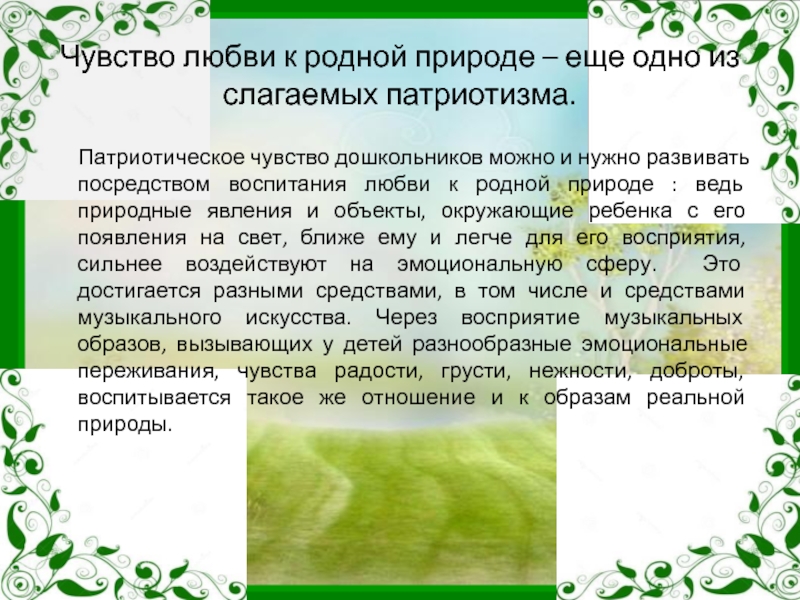 Чувство любви к родной природе – еще одно из слагаемых патриотизма.

Патриотическое чувство дошкольников можно и нужно развивать посредством воспитания любви к родной природе : ведь природные явления и объекты, окружающие ребенка с его появления на свет, ближе ему и легче для его восприятия, сильнее воздействуют на эмоциональную сферу. Это достигается разными средствами, в том числе и средствами музыкального искусства. Через восприятие музыкальных образов, вызывающих у детей разнообразные эмоциональные переживания, чувства радости, грусти, нежности, доброты, воспитывается такое же отношение и к образам реальной природы.